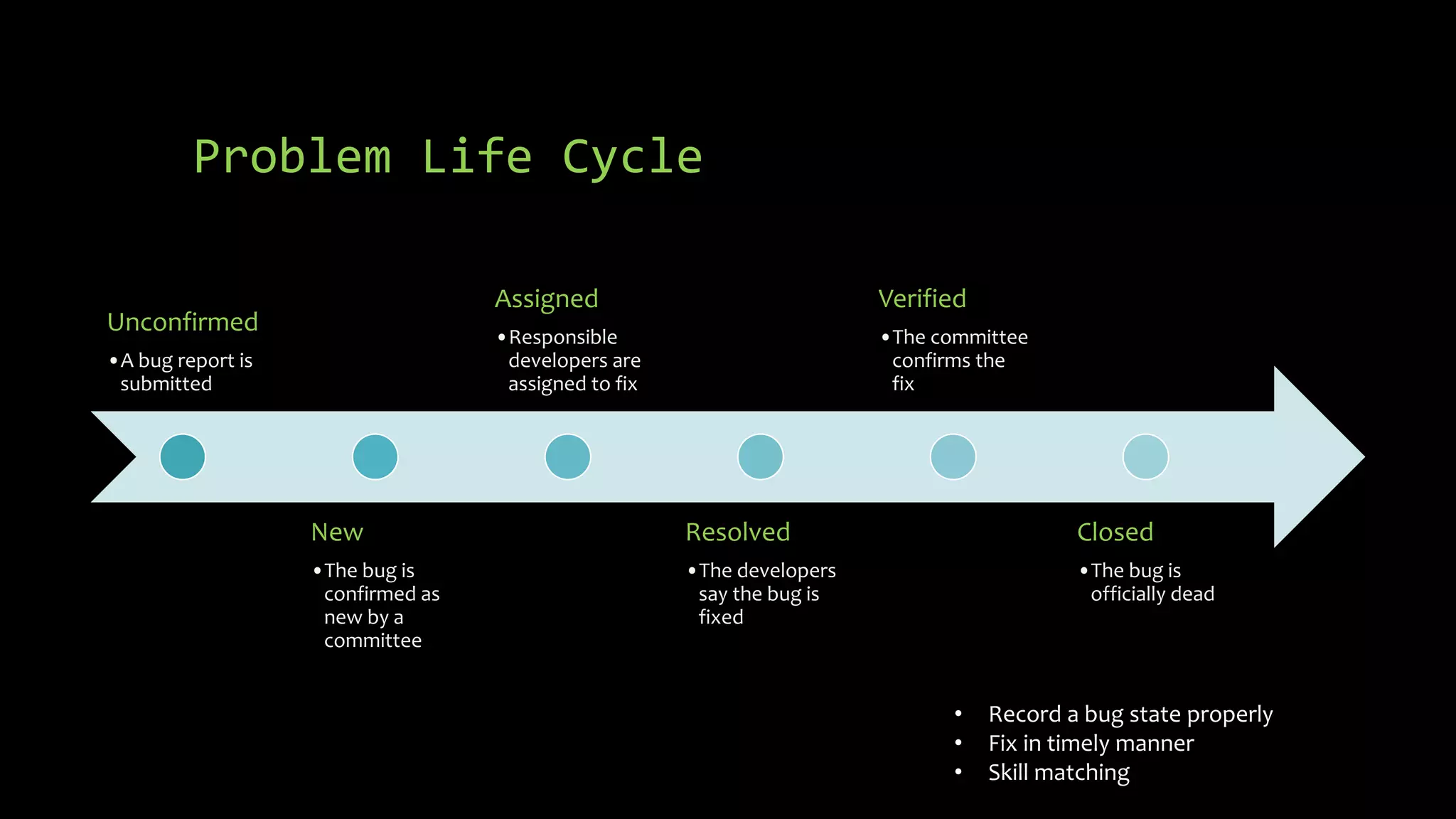 Problem Life Cycle

Unconfirmed
• A bug report is submitted

New
• The bug is confirmed as new by a committee

Assigned
• Responsible developers are assigned to fix

Resolved
• The developers say the bug is fixed

Verified
• The committee confirms the fix

Closed
• The bug is officially dead

• Record a bug state properly
• Fix in timely manner
• Skill matching